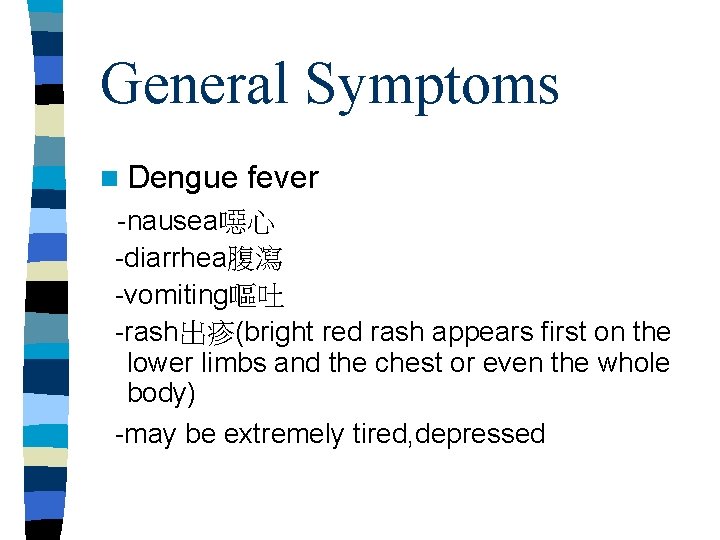 General Symptoms

Dengue fever

-nausea噁心
-diarrhea腹瀉
-vomiting嘔吐
-rash出疹(bright red rash appears first on the lower limbs and the chest or even the whole body)
-may be extremely tired,depressed